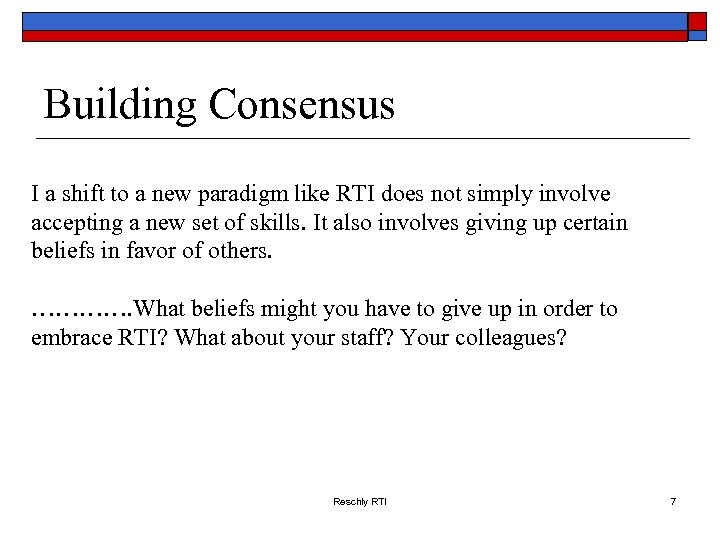 Building Consensus

I a shift to a new paradigm like RTI does not simply involve accepting a new set of skills. It also involves giving up certain beliefs in favor of others.

………….What beliefs might you have to give up in order to embrace RTI? What about your staff? Your colleagues?

Reschly RTI

7